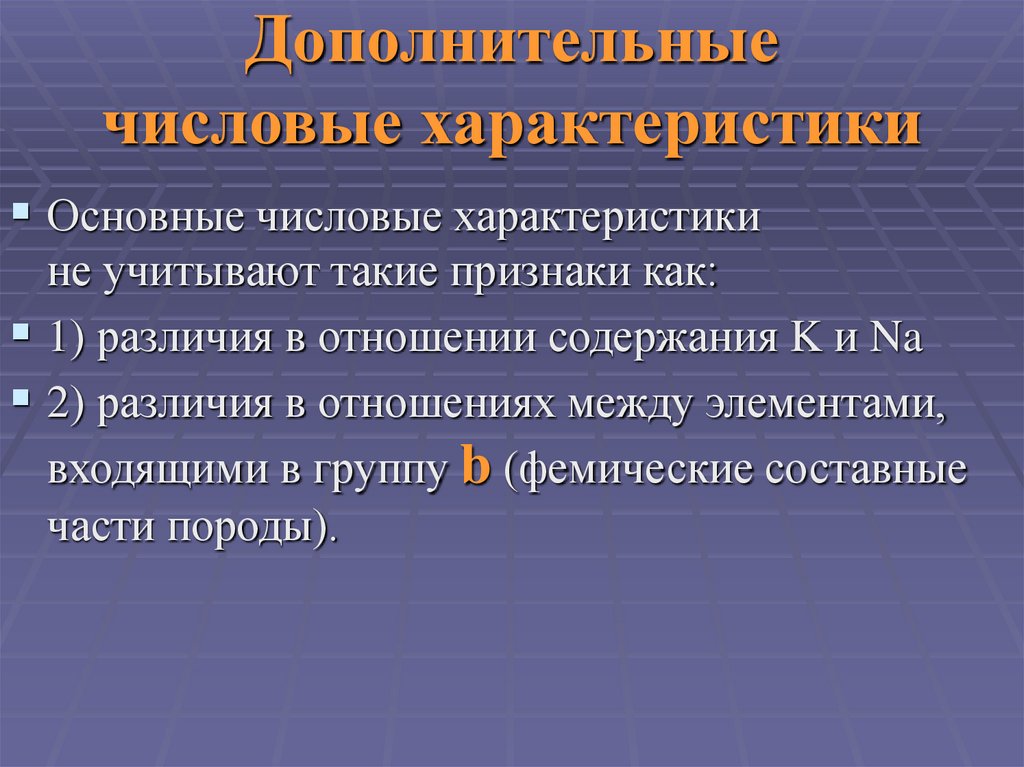 Дополнительные числовые характеристики

Основные числовые характеристики не учитывают такие признаки как:

1) различия в отношении содержания K и Na

2) различия в отношениях между элементами, входящими в группу b (фемические составные части породы).